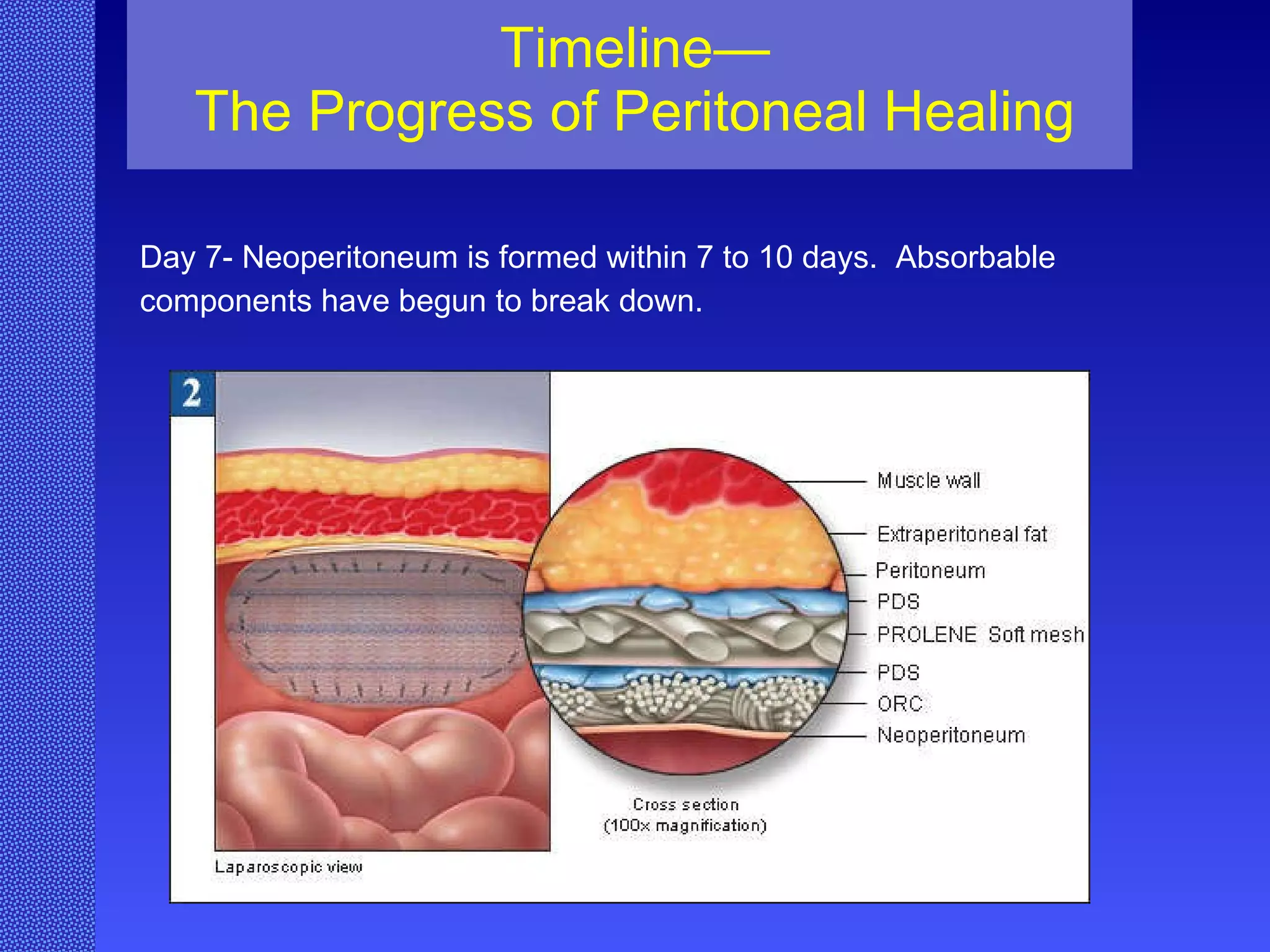 Timeline—
The Progress of Peritoneal Healing

Day 7- Neoperitoneum is formed within 7 to 10 days. Absorbable components have begun to break down.

2

Muscle wall
Extraperitoneal fat
Peritoneum
PDS
PROLENE Soft mesh
PDS
ORC
Neoperitoneum

Cross section
(100x magnification)

Laparoscopic view